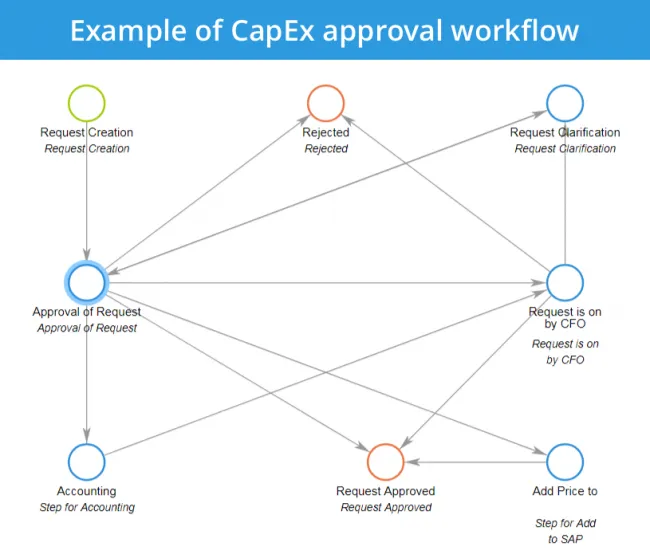 Example of CapEx approval workflow

Request Creation
Request Creation

Rejected
Rejected

Request Clarification
Request Clarification

Approval of Request
Approval of Request

Request is on by CFO
Request is on by CFO

Accounting
Step for Accounting

Request Approved
Request Approved

Add Price to

Step for Add to SAP